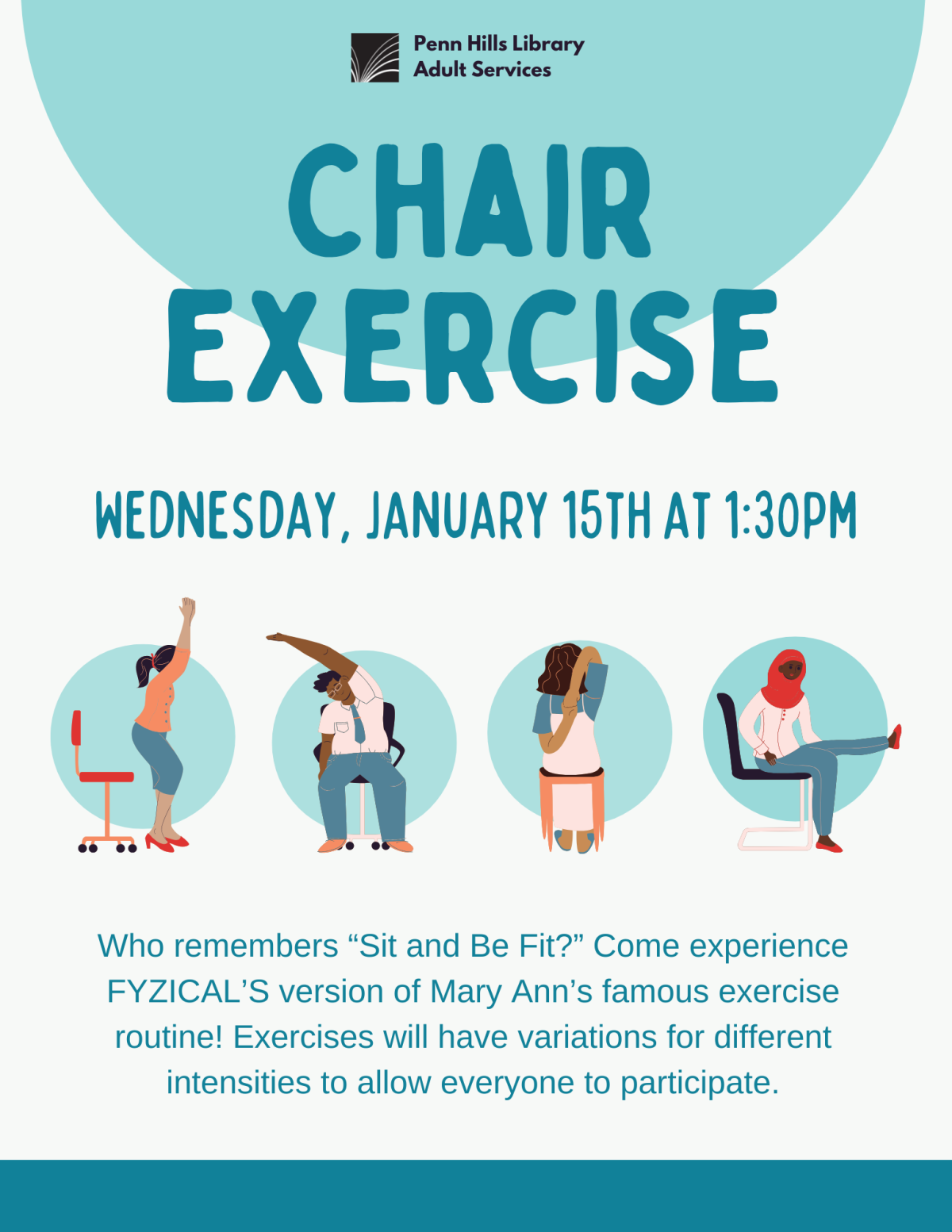 Penn Hills Library
Adult Services

CHAIR EXERCISE

WEDNESDAY, JANUARY 15TH AT 1:30PM

Who remembers “Sit and Be Fit?” Come experience FYZICAL’S version of Mary Ann’s famous exercise routine! Exercises will have variations for different intensities to allow everyone to participate.